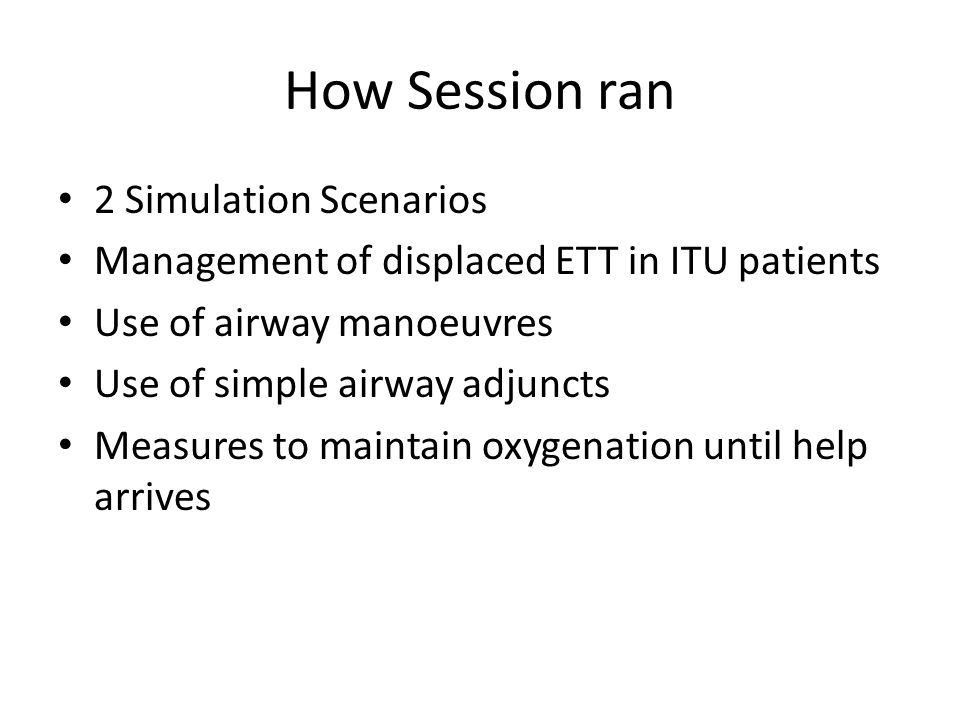 How Session ran

• 2 Simulation Scenarios
• Management of displaced ETT in ITU patients
• Use of airway manoeuvres
• Use of simple airway adjuncts
• Measures to maintain oxygenation until help arrives